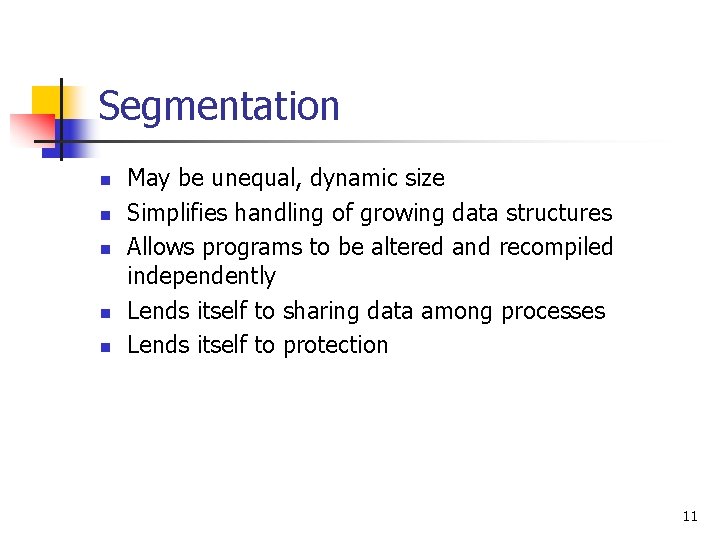 Segmentation

- May be unequal, dynamic size
- Simplifies handling of growing data structures
- Allows programs to be altered and recompiled independently
- Lends itself to sharing data among processes
- Lends itself to protection

11